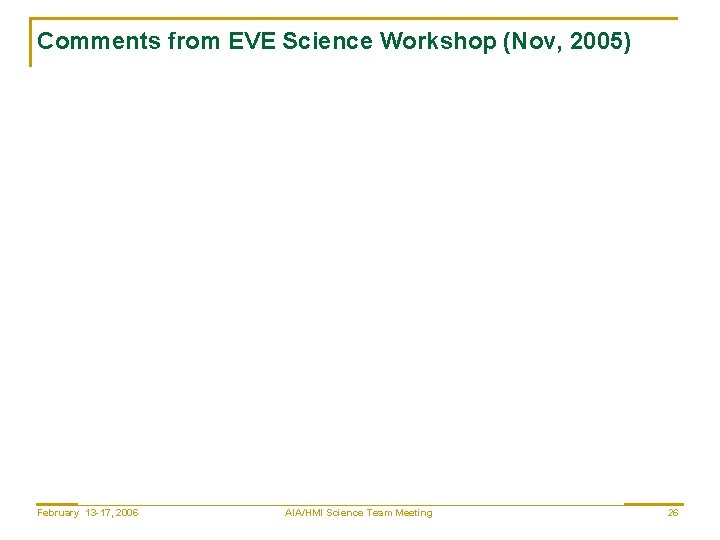 Comments from EVE Science Workshop (Nov, 2005)

February 13-17, 2006

AIA/HMI Science Team Meeting

26